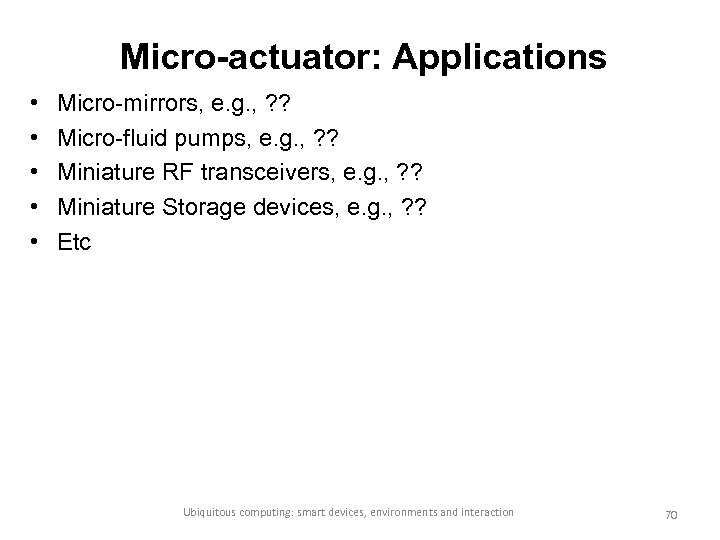 Micro-actuator: Applications

• Micro-mirrors, e.g., ??
• Micro-fluid pumps, e.g., ??
• Miniature RF transceivers, e.g., ??
• Miniature Storage devices, e.g., ??
• Etc

Ubiquitous computing: smart devices, environments and interaction

70